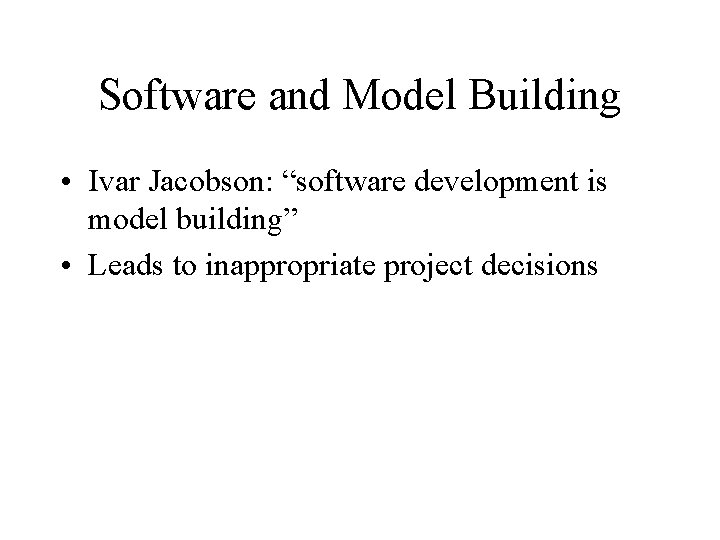 Software and Model Building

• Ivar Jacobson: “software development is model building”
• Leads to inappropriate project decisions